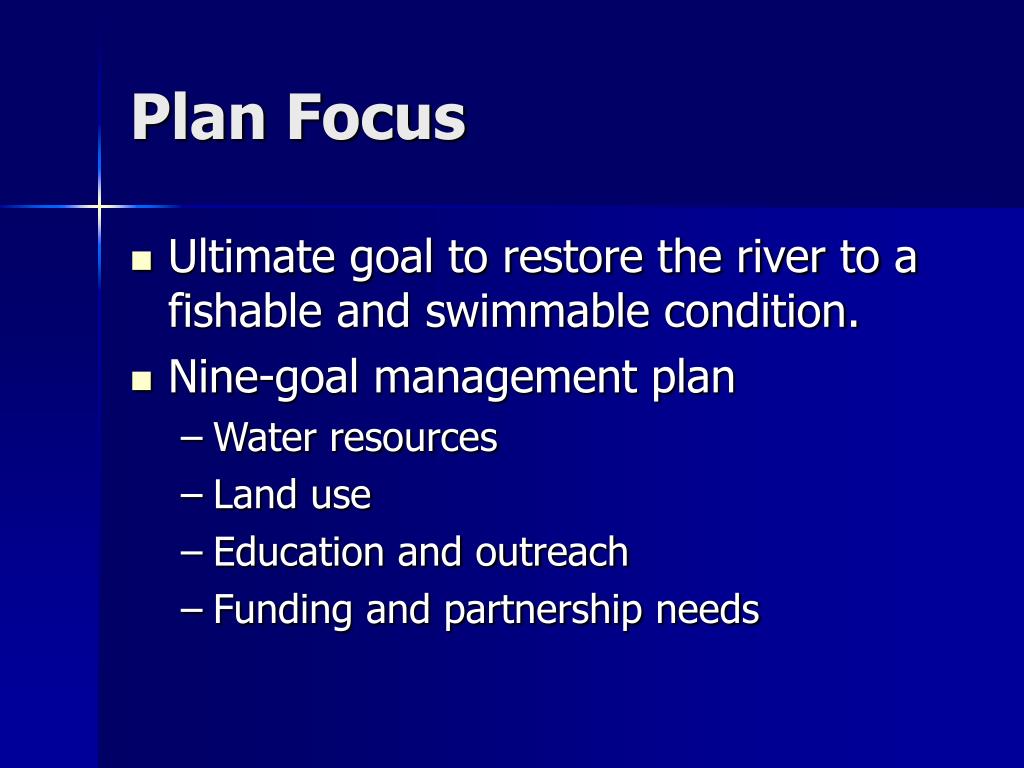 Plan Focus

- Ultimate goal to restore the river to a fishable and swimmable condition.
- Nine-goal management plan
  – Water resources
  – Land use
  – Education and outreach
  – Funding and partnership needs